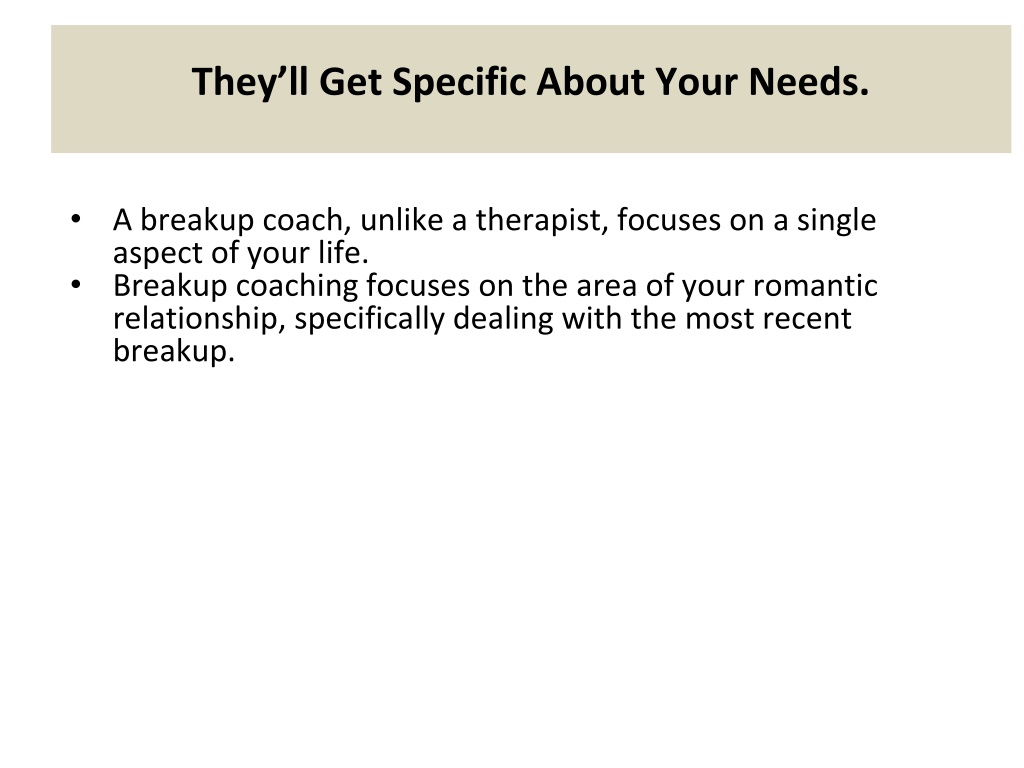 They’ll Get Specific About Your Needs.

• A breakup coach, unlike a therapist, focuses on a single aspect of your life.
• Breakup coaching focuses on the area of your romantic relationship, specifically dealing with the most recent breakup.